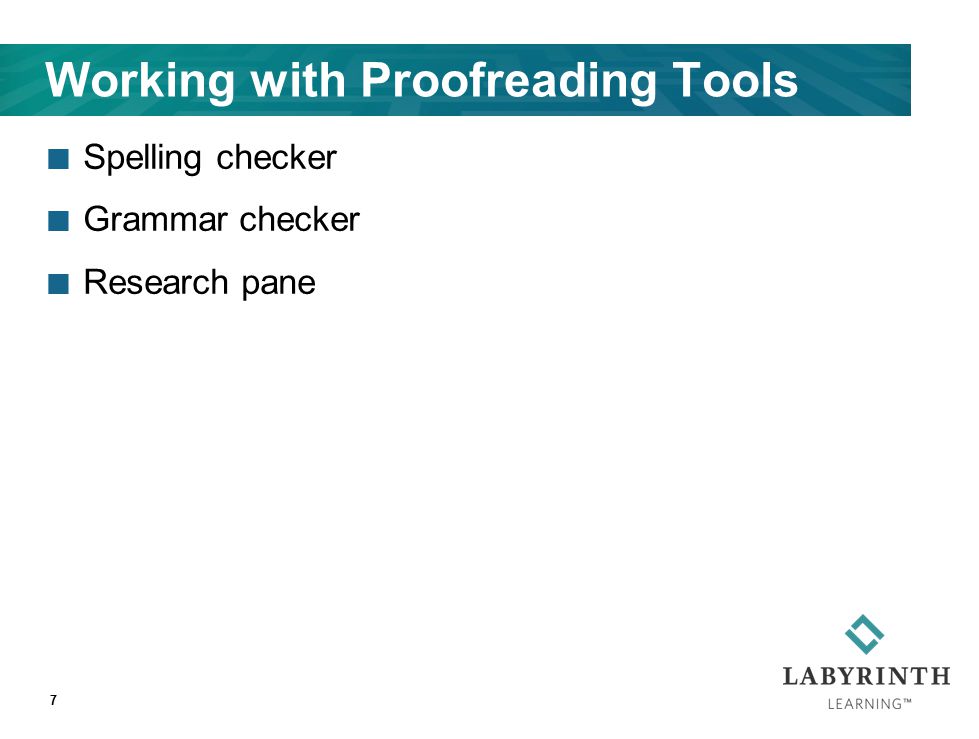 Working with Proofreading Tools

Spelling checker

Grammar checker

Research pane

7

LABYRINTH
LEARNING™